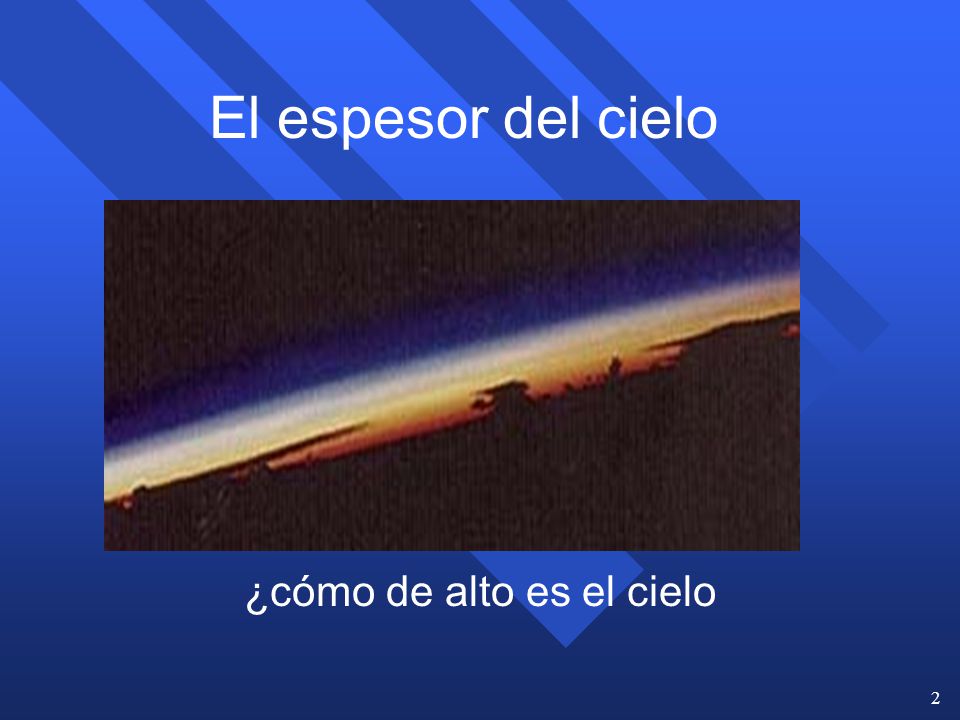 El espesor del cielo

¿cómo de alto es el cielo

2